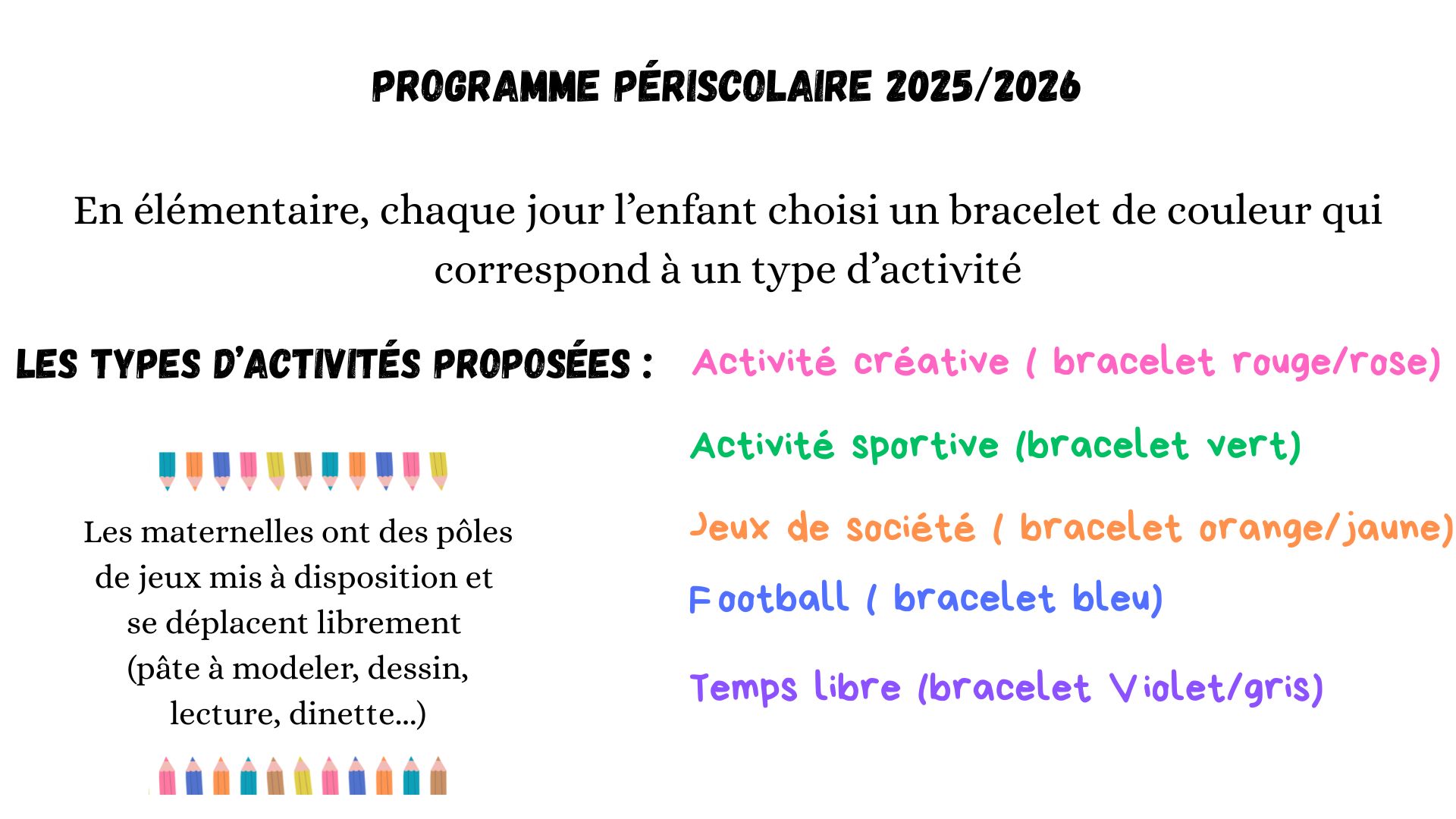 PROGRAMME PÉRISCOLAIRE 2025/2026

En élémentaire, chaque jour l'enfant choisi un bracelet de couleur qui correspond à un type d'activité

LES TYPES D'ACTIVITÉS PROPOSÉES :

Les maternelles ont des pôles de jeux mis à disposition et se déplacent librement (pâte à modeler, dessin, lecture, dinette...)

Activité créative ( bracelet rouge/rose)

Activité sportive (bracelet vert)

Jeux de société ( bracelet orange/jaune)

Football ( bracelet bleu)

Temps libre (bracelet Violet/gris)